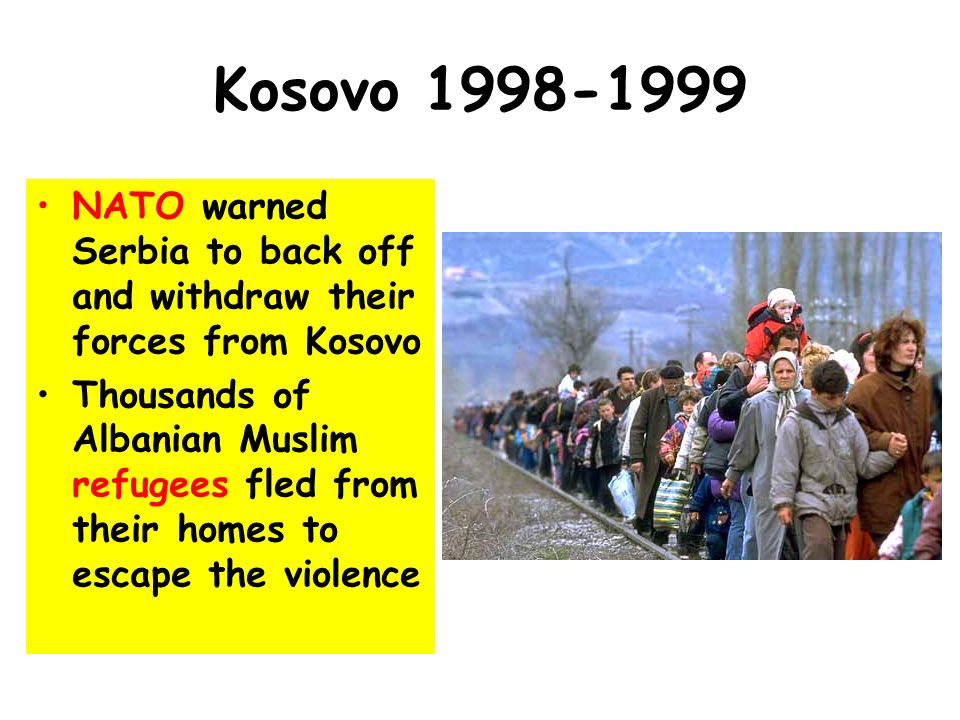 Kosovo 1998-1999

• NATO warned Serbia to back off and withdraw their forces from Kosovo
• Thousands of Albanian Muslim refugees fled from their homes to escape the violence